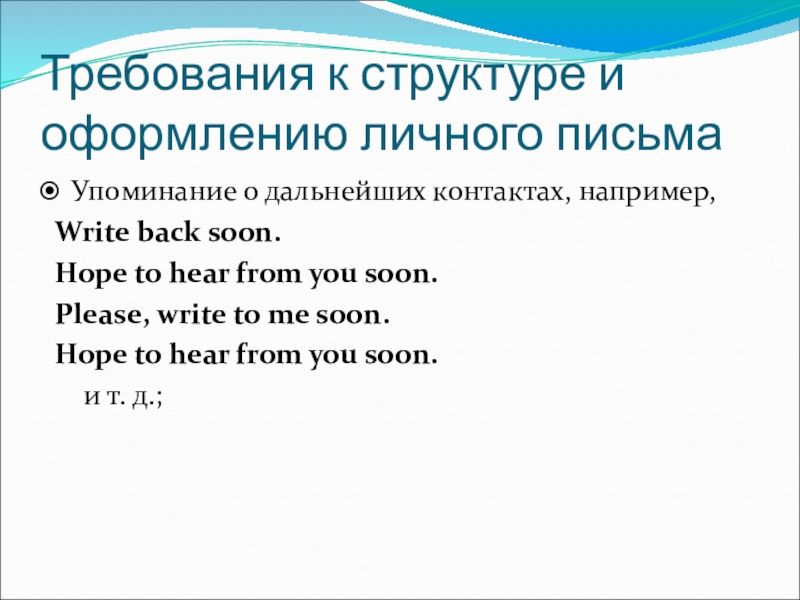 Требования к структуре и оформлению личного письма

Упоминание о дальнейших контактах, например,

Write back soon.

Hope to hear from you soon.

Please, write to me soon.

Hope to hear from you soon.

и т. д.;